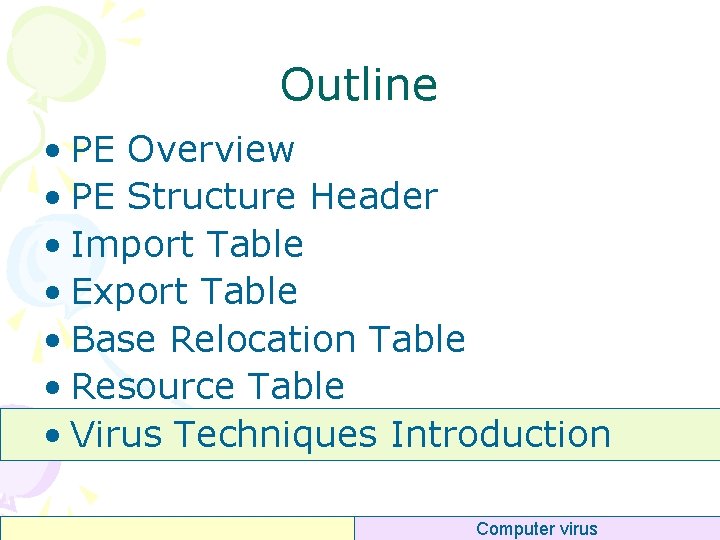 Outline

• PE Overview
• PE Structure Header
• Import Table
• Export Table
• Base Relocation Table
• Resource Table
• Virus Techniques Introduction

Computer virus